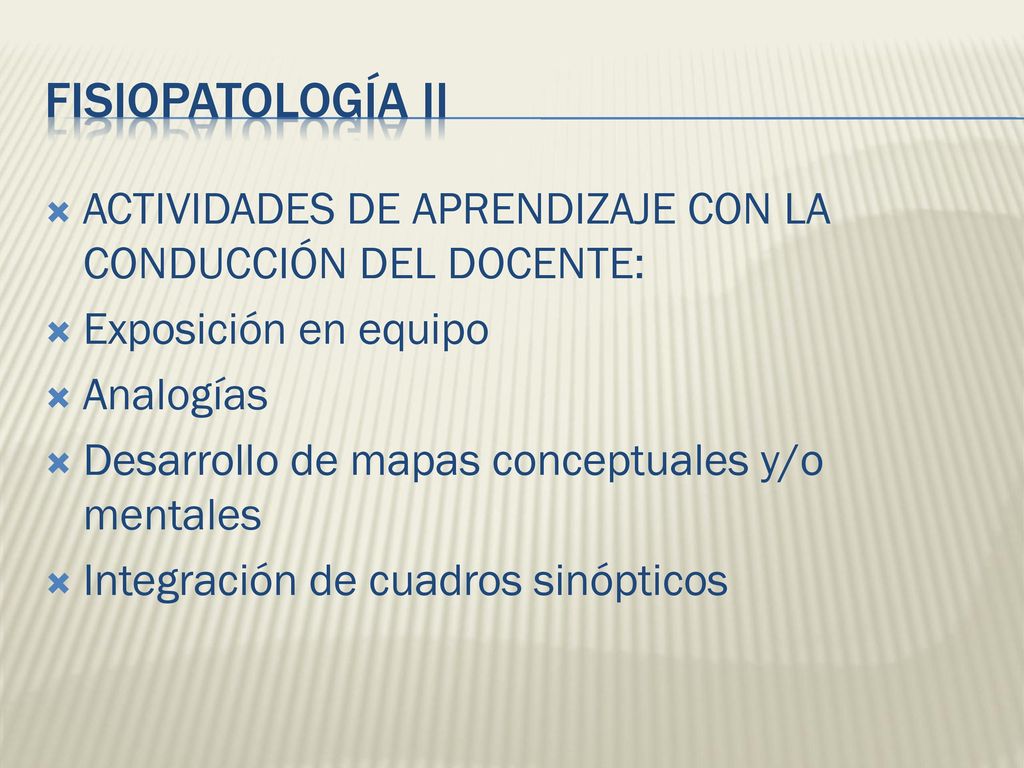 FISIOPATOLOGÍA II

ACTIVIDADES DE APRENDIZAJE CON LA CONDUCCIÓN DEL DOCENTE:

Exposición en equipo

Analogías

Desarrollo de mapas conceptuales y/o mentales

Integración de cuadros sinópticos